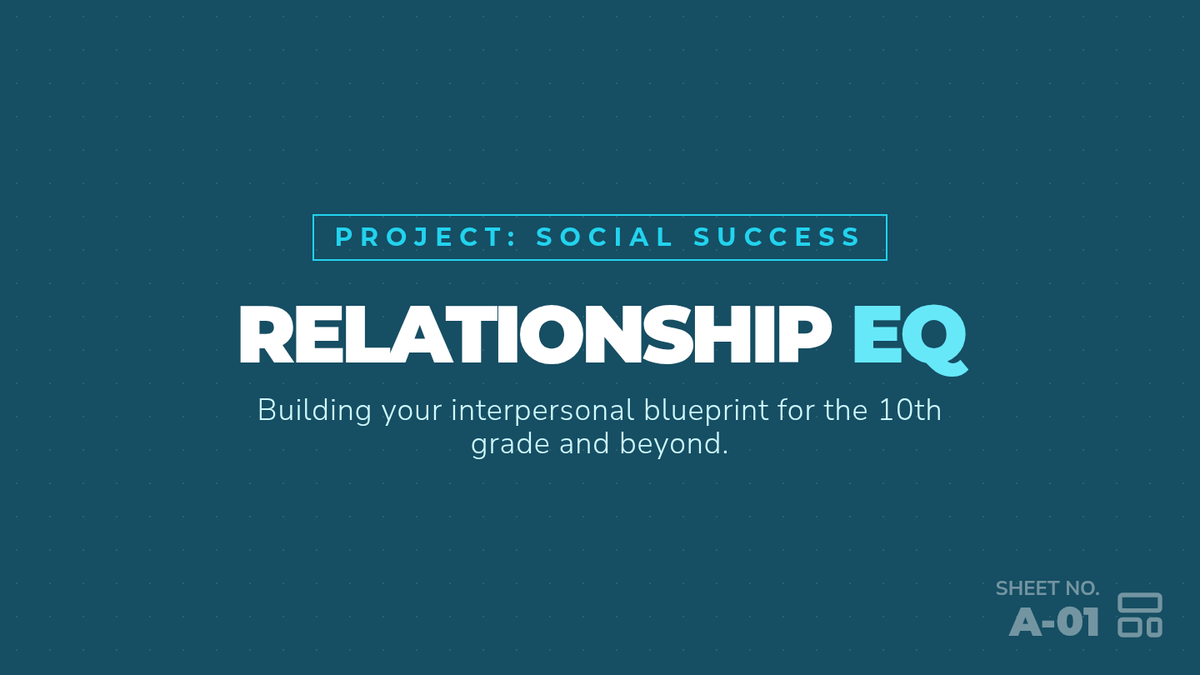 PROJECT: SOCIAL SUCCESS

RELATIONSHIP EQ

Building your interpersonal blueprint for the 10th grade and beyond.

SHEET NO.
A-01